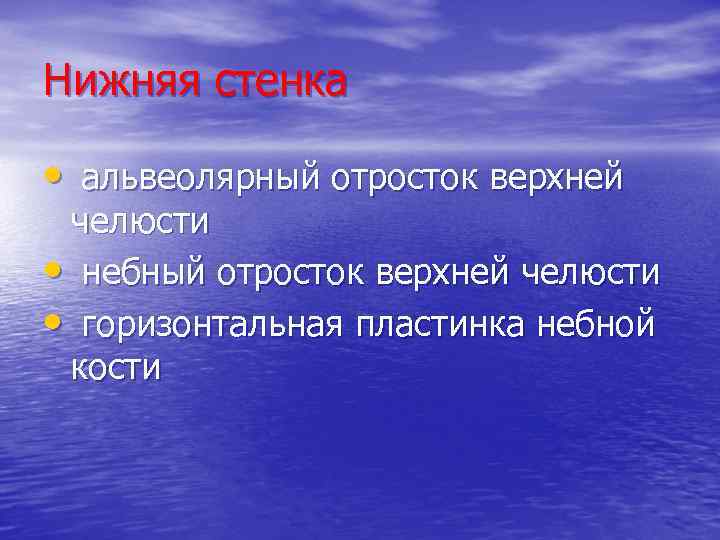 Нижняя стенка

• альвеолярный отросток верхней челюсти
• небный отросток верхней челюсти
• горизонтальная пластинка небной кости